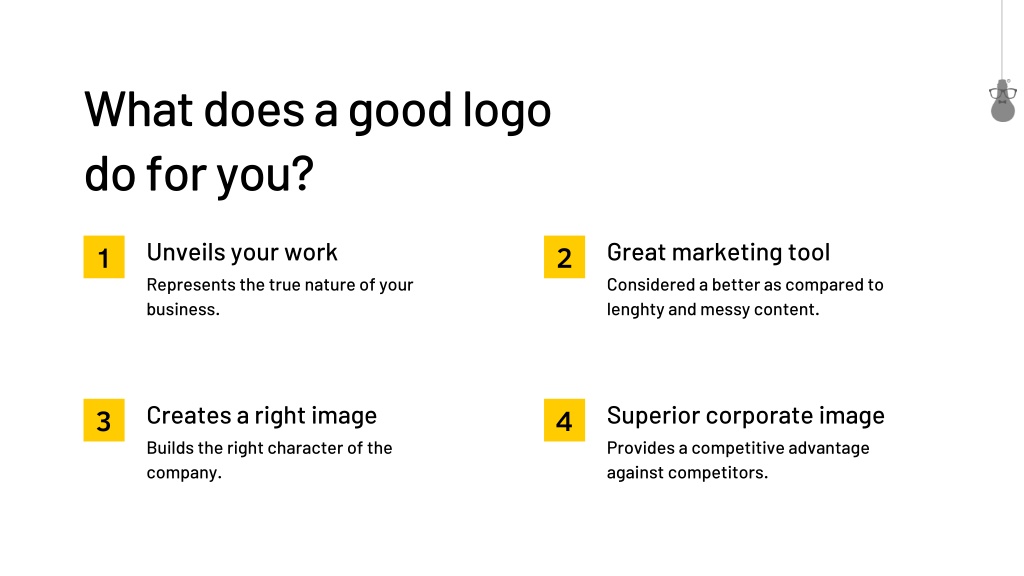 What does a good logo do for you?

1 Unveils your work
Represents the true nature of your business.

2 Great marketing tool
Considered a better as compared to lenghty and messy content.

3 Creates a right image
Builds the right character of the company.

4 Superior corporate image
Provides a competitive advantage against competitors.